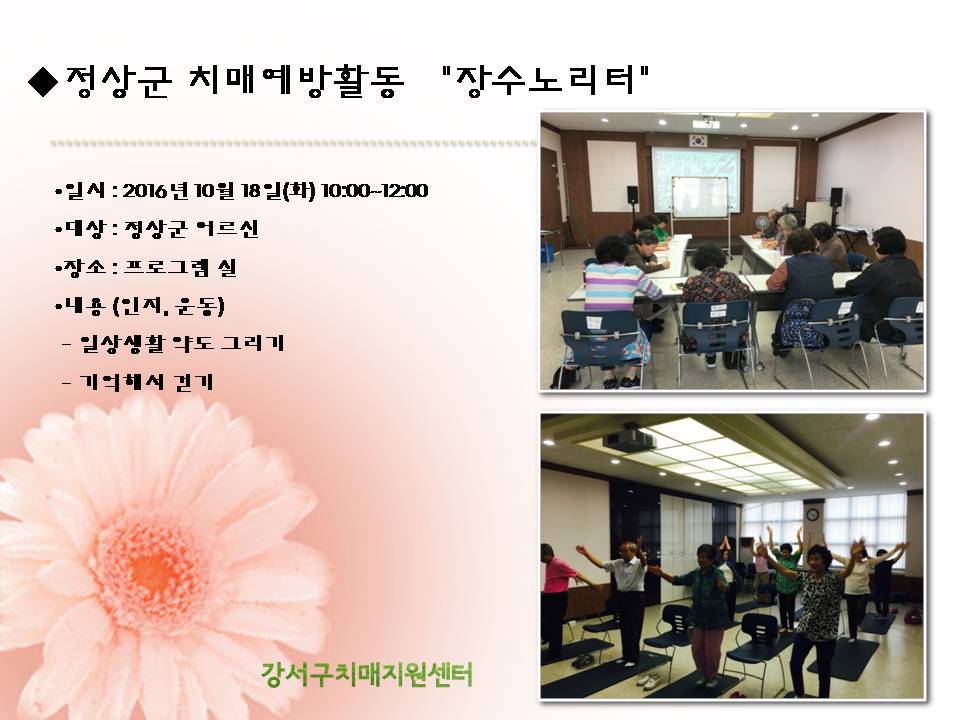 ◆정상군 치매예방활동 "장수노리터"

•일시 : 2016년 10월 18일(화) 10:00~12:00

•대상 : 정상군 어르신

•장소 : 프로그램 실

•내용 (인지, 운동)

- 일상생활 약도 그리기

- 기억해서 걷기

강서구치매지원센터